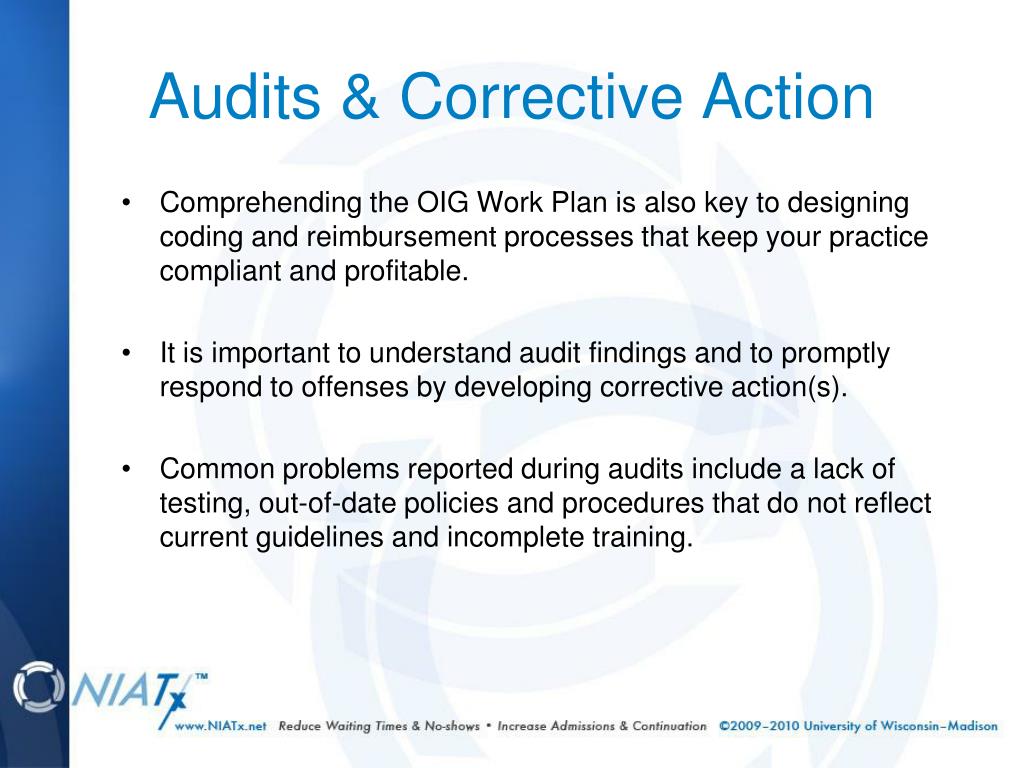 Audits & Corrective Action

• Comprehending the OIG Work Plan is also key to designing coding and reimbursement processes that keep your practice compliant and profitable.

• It is important to understand audit findings and to promptly respond to offenses by developing corrective action(s).

• Common problems reported during audits include a lack of testing, out-of-date policies and procedures that do not reflect current guidelines and incomplete training.

NIATx™

www.NIATx.net Reduce Waiting Times & No-shows • Increase Admissions & Continuation ©2009–2010 University of Wisconsin–Madison